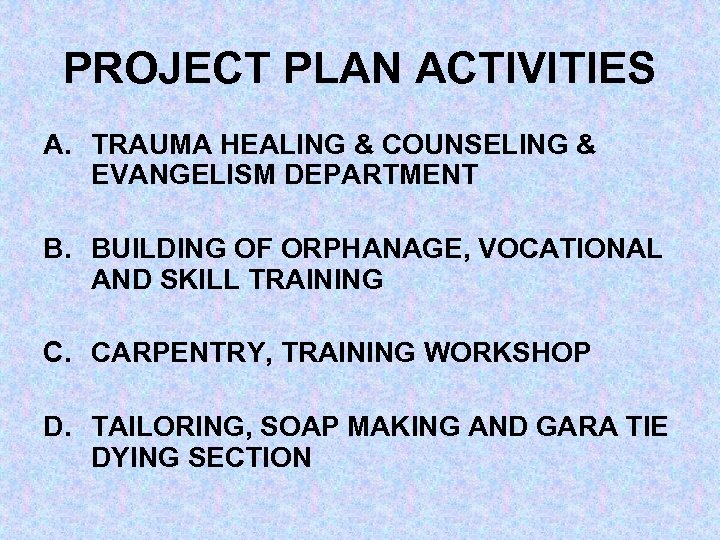 PROJECT PLAN ACTIVITIES

A. TRAUMA HEALING & COUNSELING & EVANGELISM DEPARTMENT

B. BUILDING OF ORPHANAGE, VOCATIONAL AND SKILL TRAINING

C. CARPENTRY, TRAINING WORKSHOP

D. TAILORING, SOAP MAKING AND GARA TIE DYING SECTION